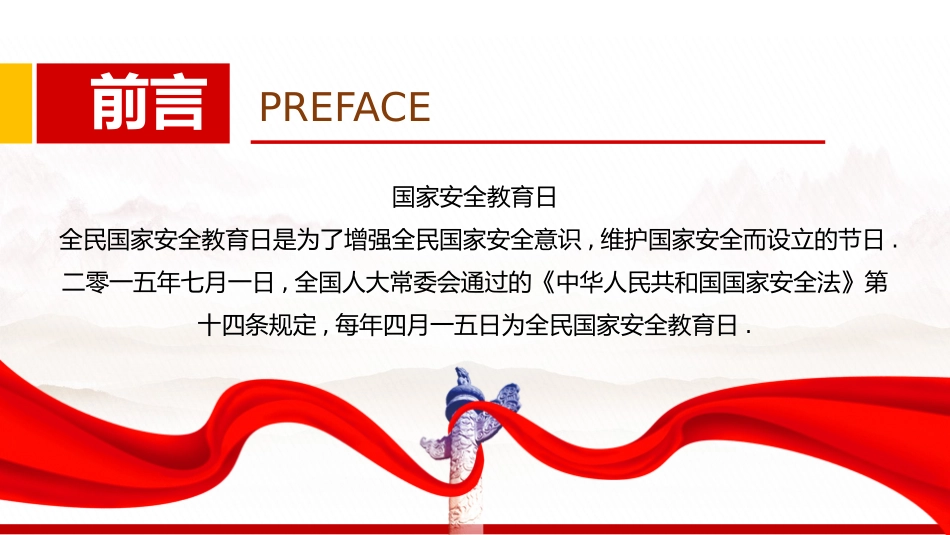 前言

PREFACE

国家安全教育日

全民国家安全教育日是为了增强全民国家安全意识，维护国家安全而设立的节日．二零一五年七月一日，全国人大常委会通过的《中华人民共和国国家安全法》第十四条规定，每年四月一五日为全民国家安全教育日．